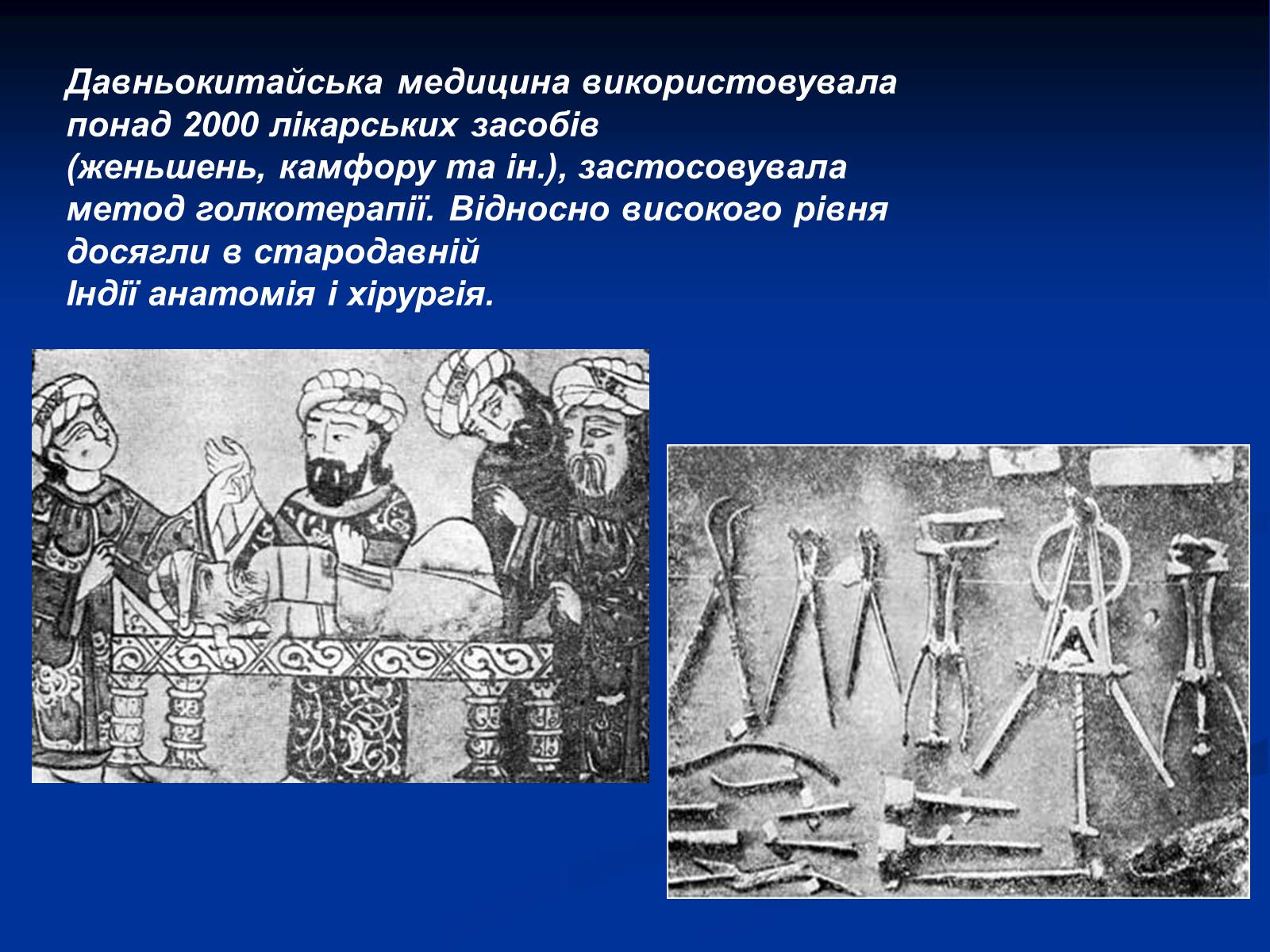 Давньокитайська медицина використовувала понад 2000 лікарських засобів (женьшень, камфору та ін.), застосовувала метод голкотерапії. Відносно високого рівня досягли в стародавній Індії анатомія і хірургія.